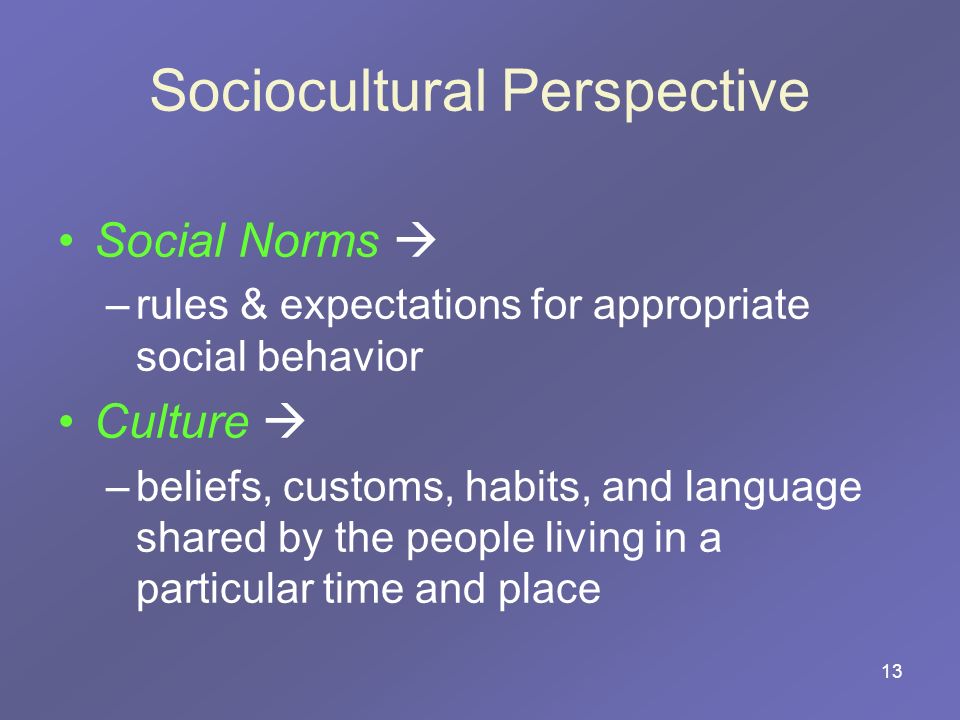 Sociocultural Perspective

• Social Norms →
– rules & expectations for appropriate social behavior
• Culture →
– beliefs, customs, habits, and language shared by the people living in a particular time and place

13